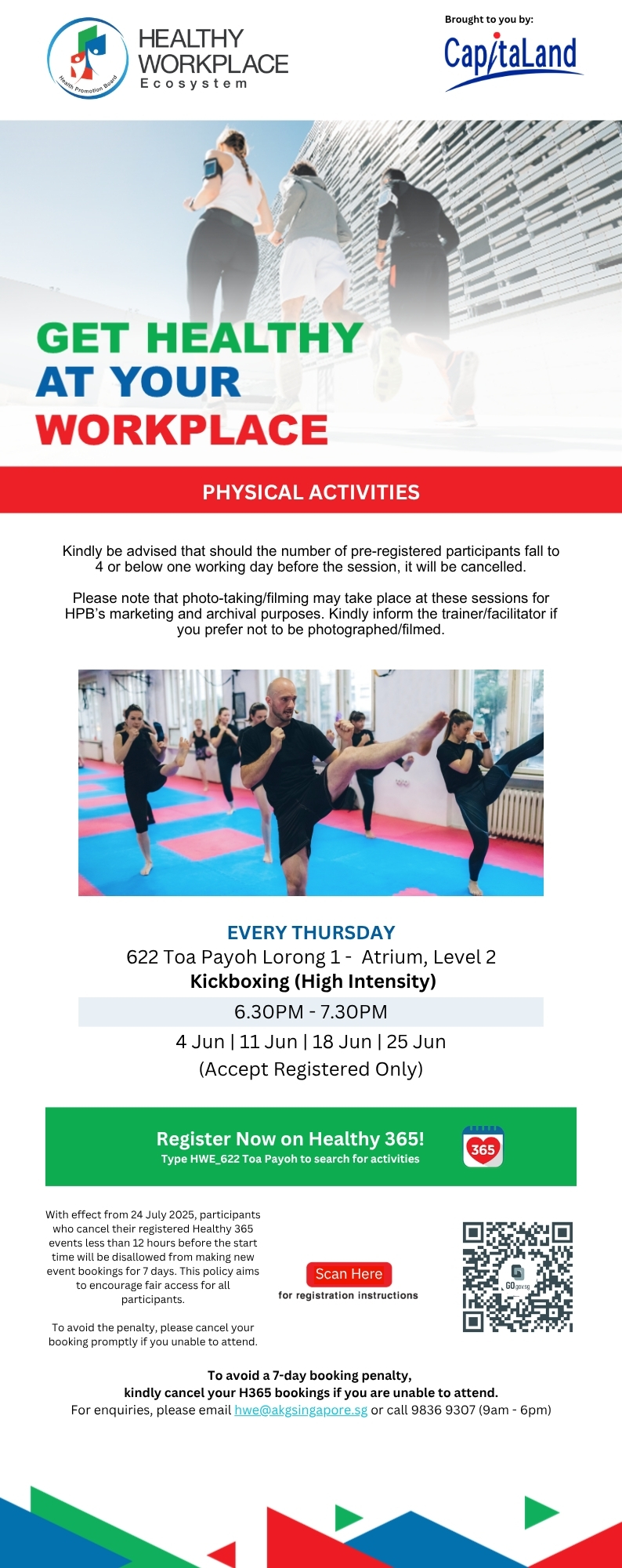 Health Promotion Board

HEALTHY WORKPLACE Ecosystem

Brought to you by:

CapitaLand

GET HEALTHY AT YOUR WORKPLACE

PHYSICAL ACTIVITIES

Kindly be advised that should the number of pre-registered participants fall to 4 or below one working day before the session, it will be cancelled.

Please note that photo-taking/filming may take place at these sessions for HPB's marketing and archival purposes. Kindly inform the trainer/facilitator if you prefer not to be photographed/filmed.

EVERY THURSDAY

622 Toa Payoh Lorong 1 - Atrium, Level 2

Kickboxing (High Intensity)

6.30PM - 7.30PM

4 Jun | 11 Jun | 18 Jun | 25 Jun

(Accept Registered Only)

Register Now on Healthy 365!

Type HWE_622 Toa Payoh to search for activities

365

With effect from 24 July 2025, participants who cancel their registered Healthy 365 events less than 12 hours before the start time will be disallowed from making new event bookings for 7 days. This policy aims to encourage fair access for all participants.

To avoid the penalty, please cancel your booking promptly if you unable to attend.

Scan Here

for registration instructions

GO.gov.sg

To avoid a 7-day booking penalty, kindly cancel your H365 bookings if you are unable to attend.

For enquiries, please email hwe@akgsingapore.sg or call 9836 9307 (9am - 6pm)